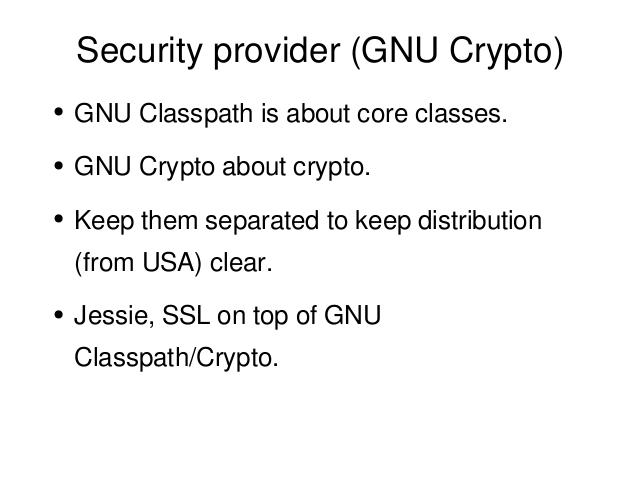 Security provider (GNU Crypto)

• GNU Classpath is about core classes.

• GNU Crypto about crypto.

• Keep them separated to keep distribution (from USA) clear.

• Jessie, SSL on top of GNU Classpath/Crypto.